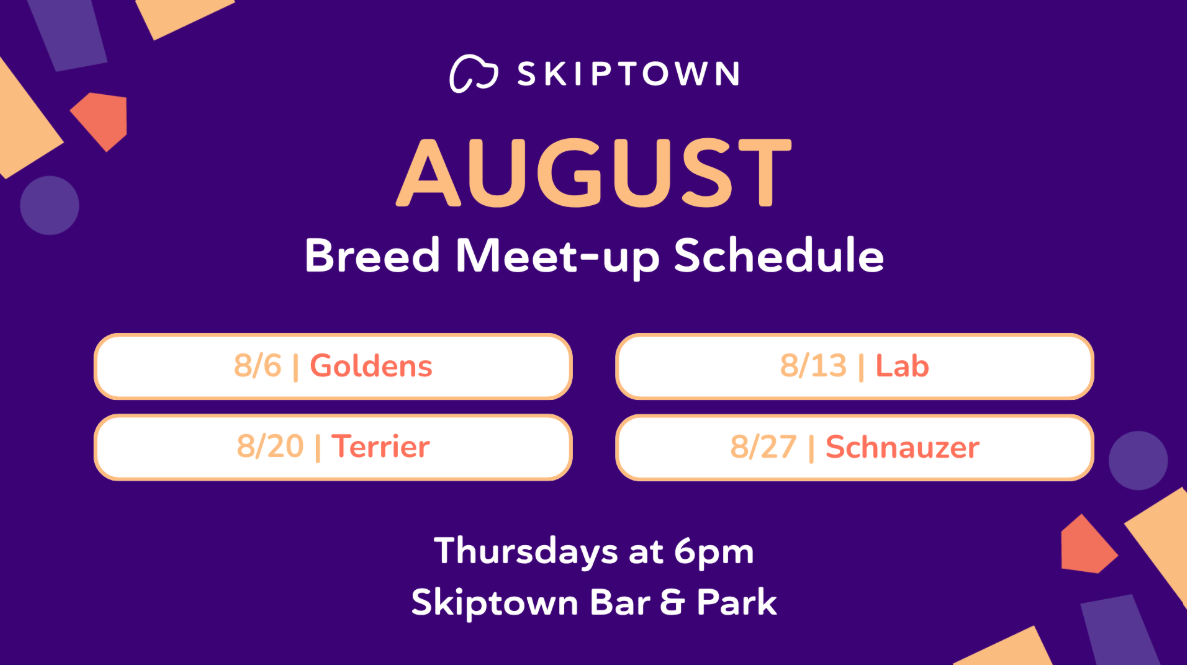 SKIPTOWN

AUGUST

Breed Meet-up Schedule

8/6 | Goldens

8/13 | Lab

8/20 | Terrier

8/27 | Schnauzer

Thursdays at 6pm
Skiptown Bar & Park